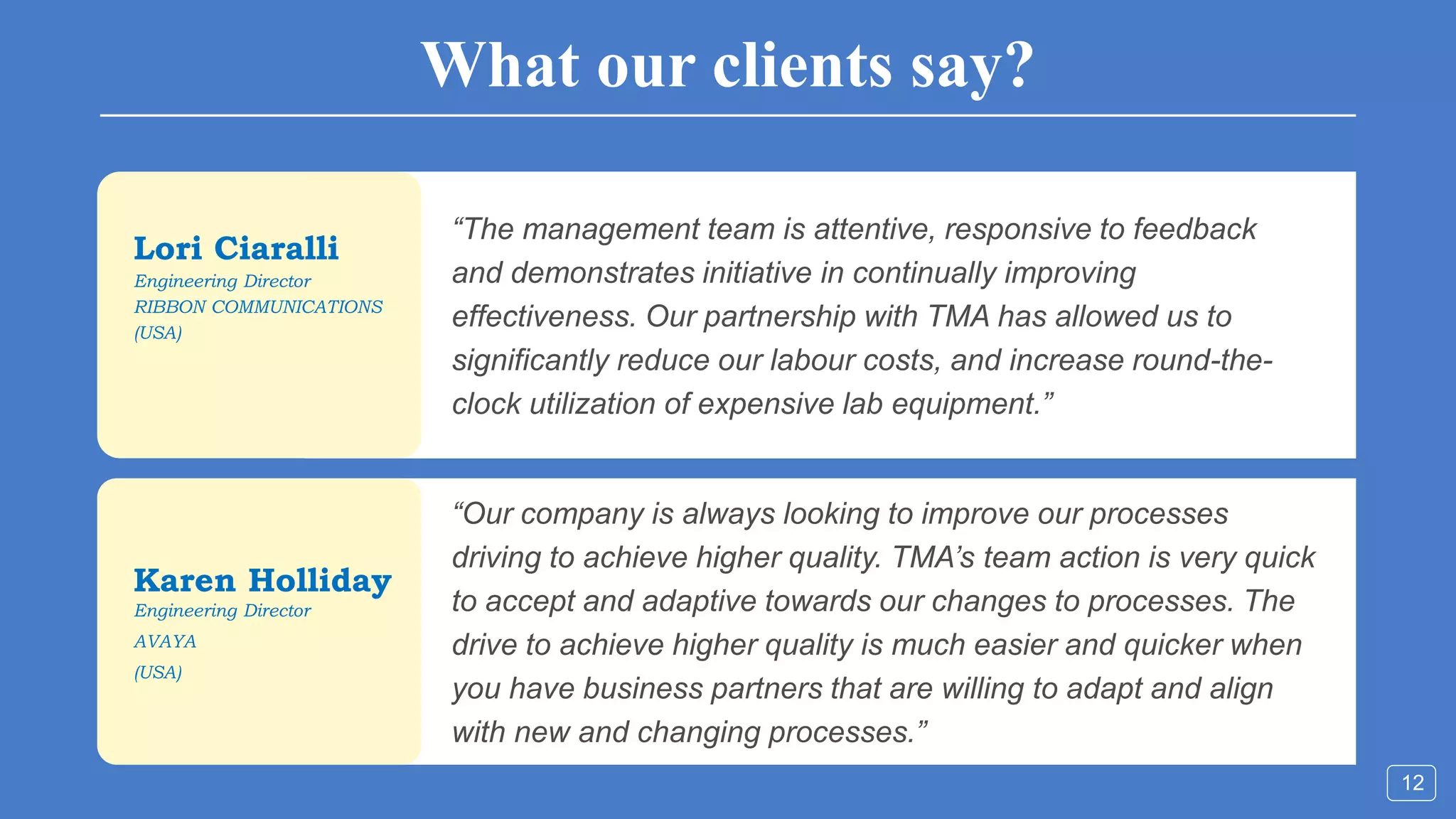 What our clients say?

Lori Ciaralli
Engineering Director
RIBBON COMMUNICATIONS
(USA)

“The management team is attentive, responsive to feedback and demonstrates initiative in continually improving effectiveness. Our partnership with TMA has allowed us to significantly reduce our labour costs, and increase round-the-clock utilization of expensive lab equipment.”

Karen Holliday
Engineering Director
AVAYA
(USA)

“Our company is always looking to improve our processes driving to achieve higher quality. TMA’s team action is very quick to accept and adaptive towards our changes to processes. The drive to achieve higher quality is much easier and quicker when you have business partners that are willing to adapt and align with new and changing processes.”

12